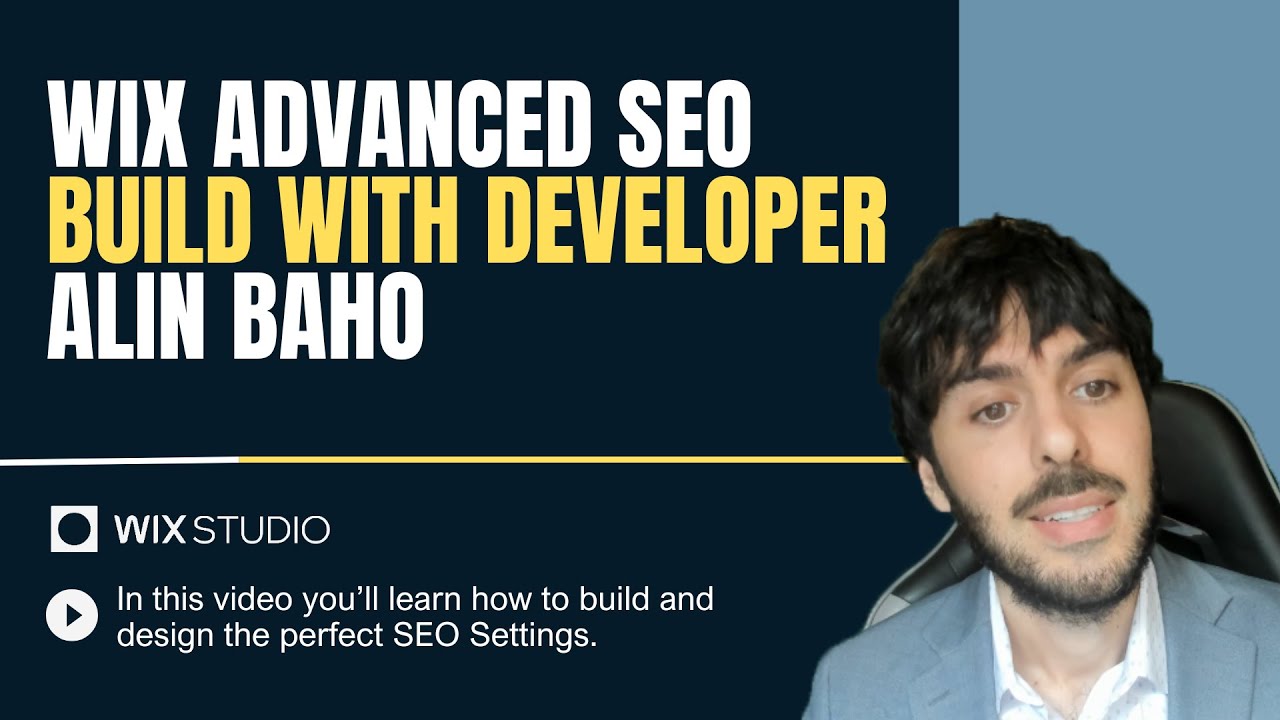 WIX ADVANCED SEO
BUILD WITH DEVELOPER
ALIN BAHO

WIX STUDIO

In this video you'll learn how to build and design the perfect SEO Settings.